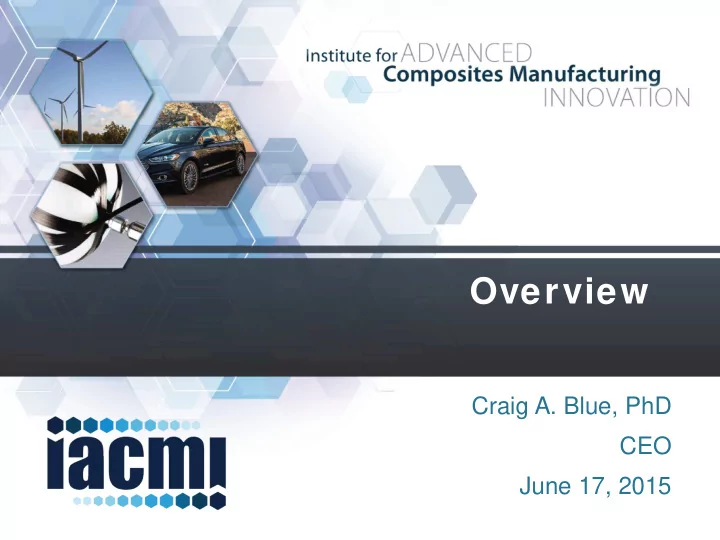 Institute for ADVANCED
Composites Manufacturing
INNOVATION

Overview

Craig A. Blue, PhD

CEO

June 17, 2015

iacmi